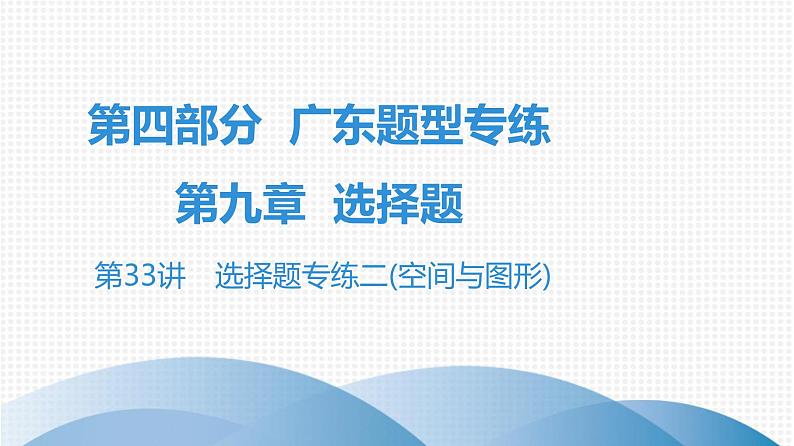 第四部分 广东题型专练

第九章 选择题

第33讲 选择题专练二(空间与图形)